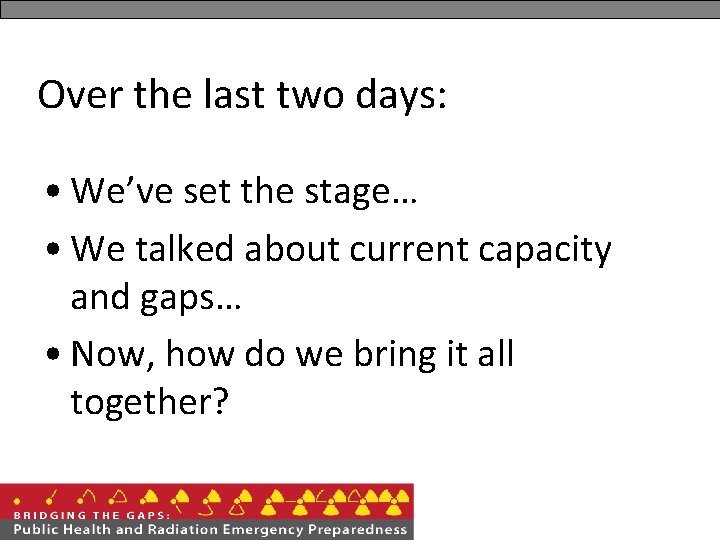 Over the last two days:

• We've set the stage…
• We talked about current capacity and gaps…
• Now, how do we bring it all together?

BRIDGING THE GAPS:
Public Health and Radiation Emergency Preparedness